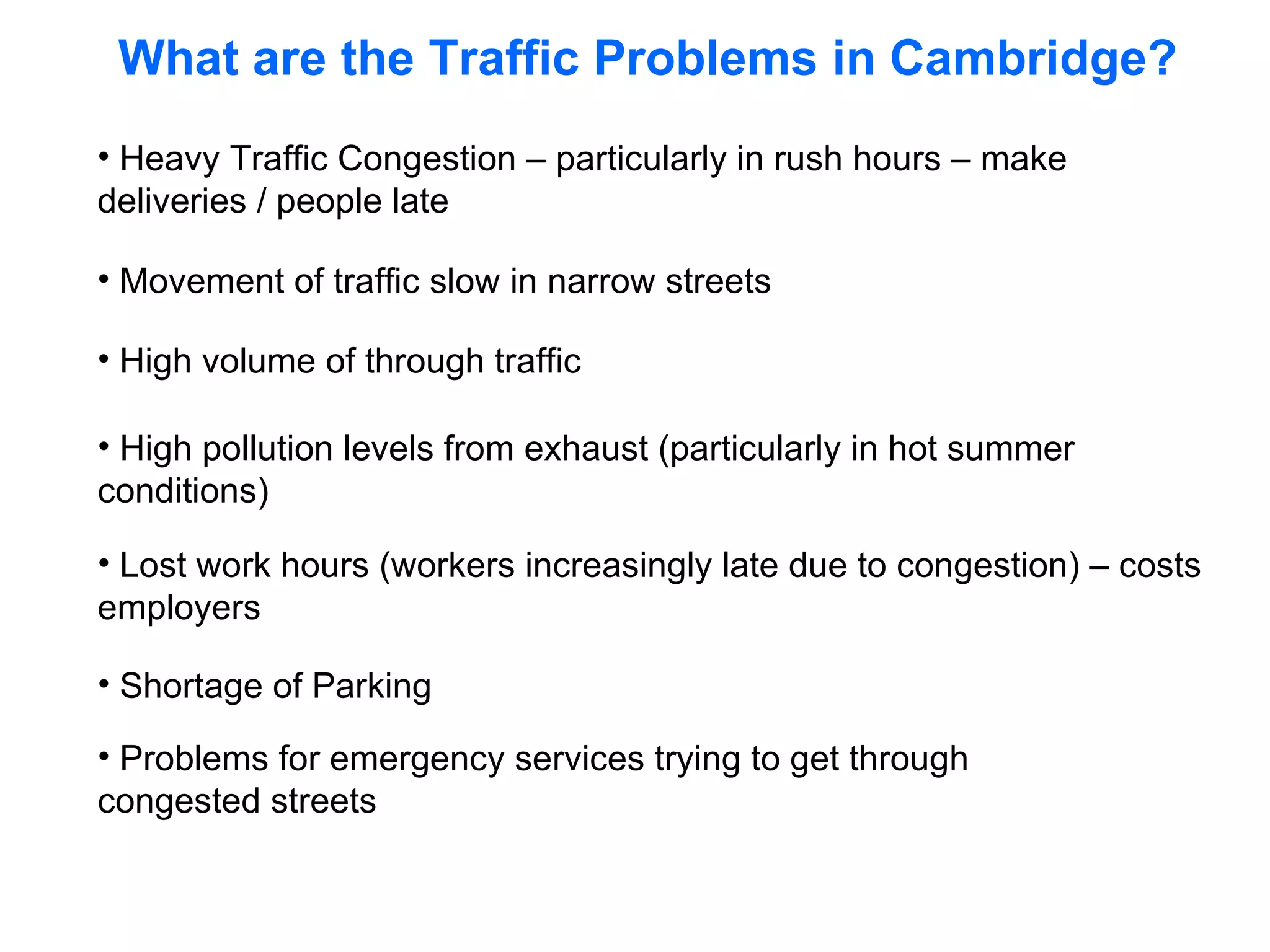 What are the Traffic Problems in Cambridge?

• Heavy Traffic Congestion – particularly in rush hours – make deliveries / people late

• Movement of traffic slow in narrow streets

• High volume of through traffic

• High pollution levels from exhaust (particularly in hot summer conditions)

• Lost work hours (workers increasingly late due to congestion) – costs employers

• Shortage of Parking

• Problems for emergency services trying to get through congested streets